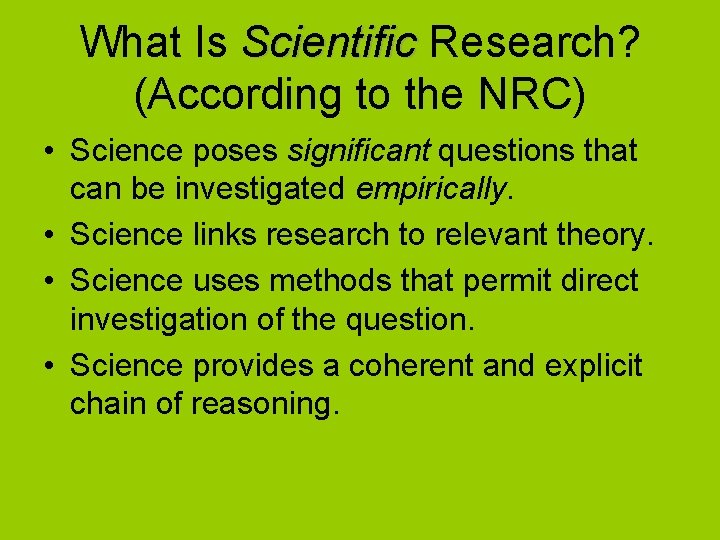 What Is Scientific Research? (According to the NRC)

• Science poses significant questions that can be investigated empirically.
• Science links research to relevant theory.
• Science uses methods that permit direct investigation of the question.
• Science provides a coherent and explicit chain of reasoning.